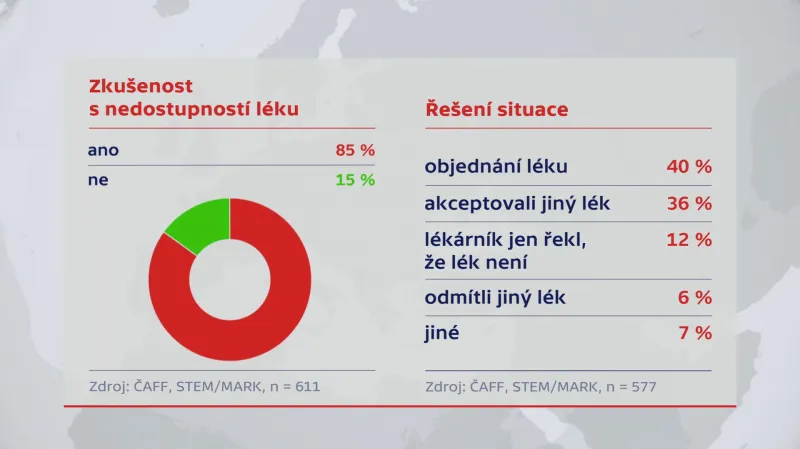 Zkušenost s nedostupností léku

| ano | 85 % |
|---|---|
| ne | 15 % |

Zdroj: ČAFF, STEM/MARK, n = 611

Řešení situace

| objednání léku | 40 % |
|---|---|
| akceptovali jiný lék | 36 % |
| lékárník jen řekl, že lék není | 12 % |
| odmítli jiný lék | 6 % |
| jiné | 7 % |

Zdroj: ČAFF, STEM/MARK, n = 577